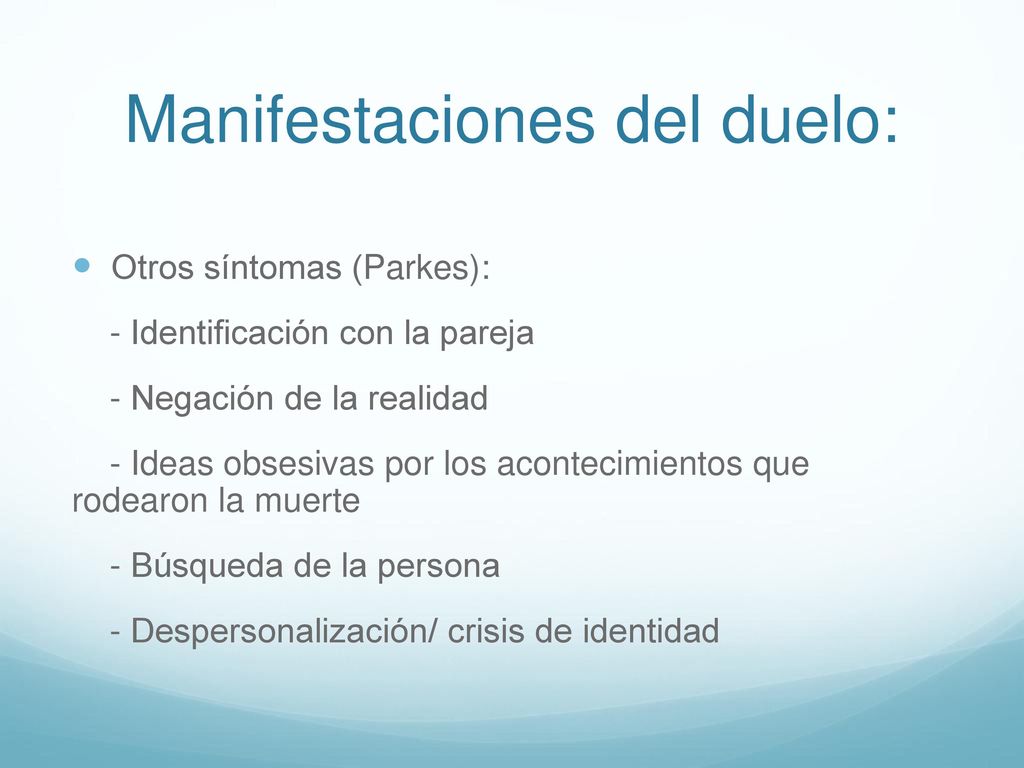 Manifestaciones del duelo:

Otros síntomas (Parkes):

- Identificación con la pareja

- Negación de la realidad

- Ideas obsesivas por los acontecimientos que rodearon la muerte

- Búsqueda de la persona

- Despersonalización/ crisis de identidad